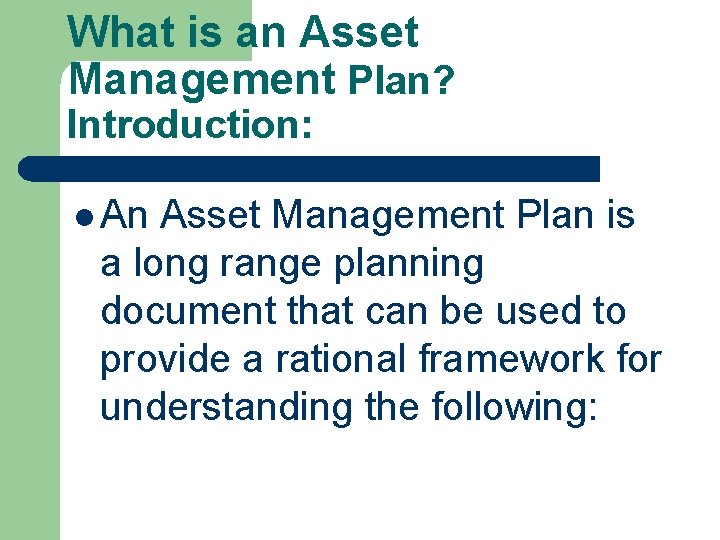 What is an Asset Management Plan?
Introduction:

● An Asset Management Plan is a long range planning document that can be used to provide a rational framework for understanding the following: